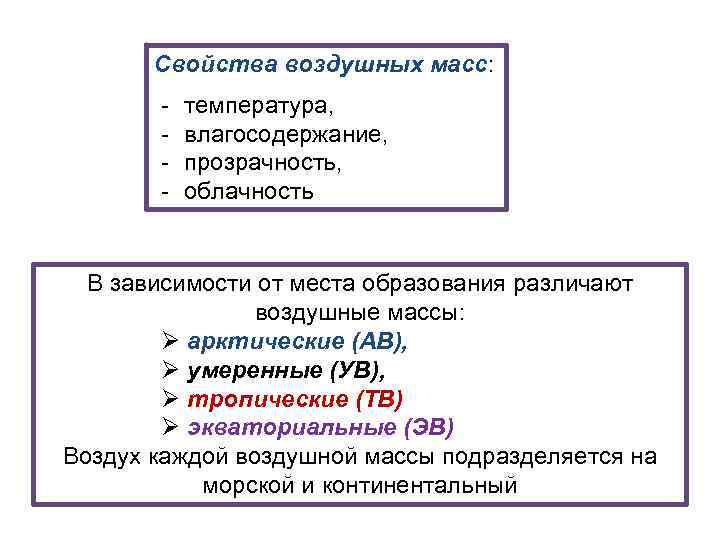 Свойства воздушных масс:

- температура,
- влагосодержание,
- прозрачность,
- облачность

В зависимости от места образования различают воздушные массы:

➢ арктические (АВ),
➢ умеренные (УВ),
➢ тропические (ТВ)
➢ экваториальные (ЭВ)

Воздух каждой воздушной массы подразделяется на морской и континентальный